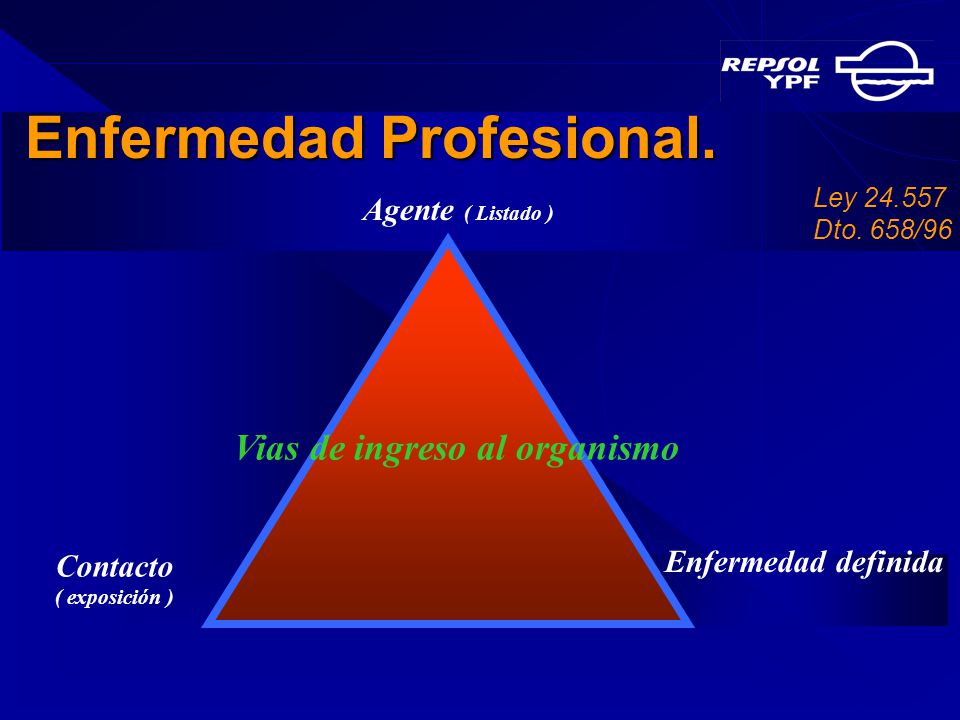 REPSOL YPF

Enfermedad Profesional.

Ley 24.557
Dto. 658/96

Agente ( Listado )

Vias de ingreso al organismo

Contacto
( exposición )

Enfermedad definida